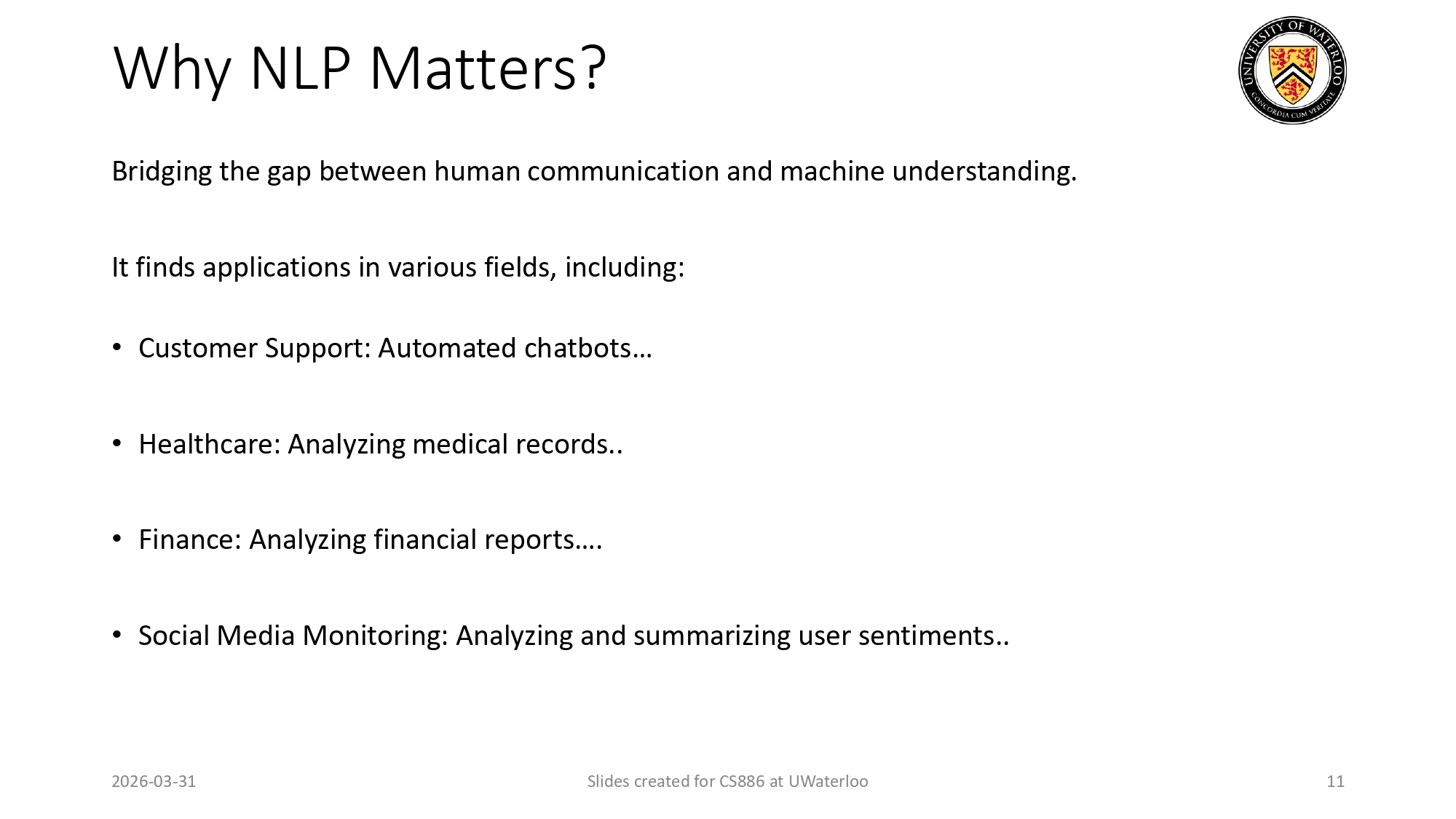 Why NLP Matters?

UNIVERSITY OF WATERLOO
CONCORDIA CUM VERITATE

Bridging the gap between human communication and machine understanding.

It finds applications in various fields, including:

• Customer Support: Automated chatbots…

• Healthcare: Analyzing medical records..

• Finance: Analyzing financial reports….

• Social Media Monitoring: Analyzing and summarizing user sentiments..

2026-03-31

Slides created for CS886 at UWaterloo

11